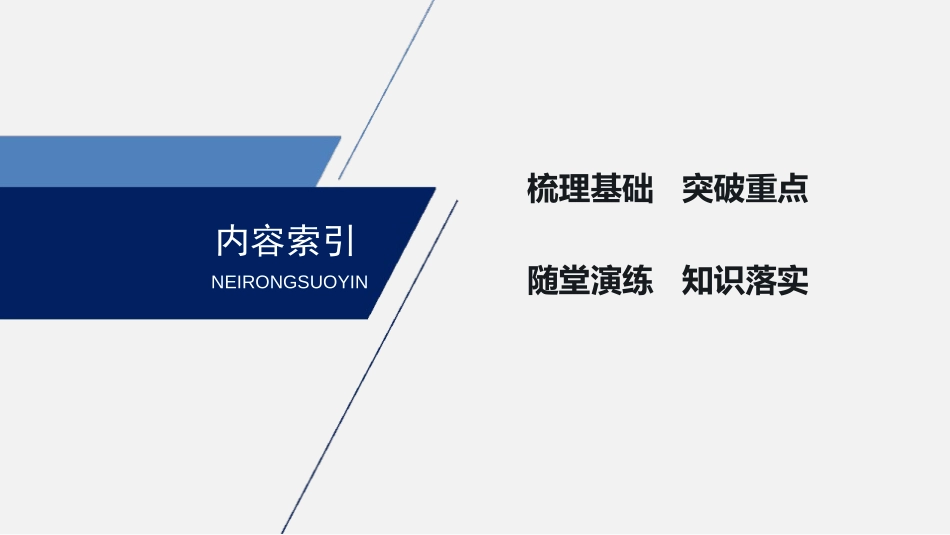 内容索引
NEIRONGSUOYIN

梳理基础　突破重点

随堂演练　知识落实